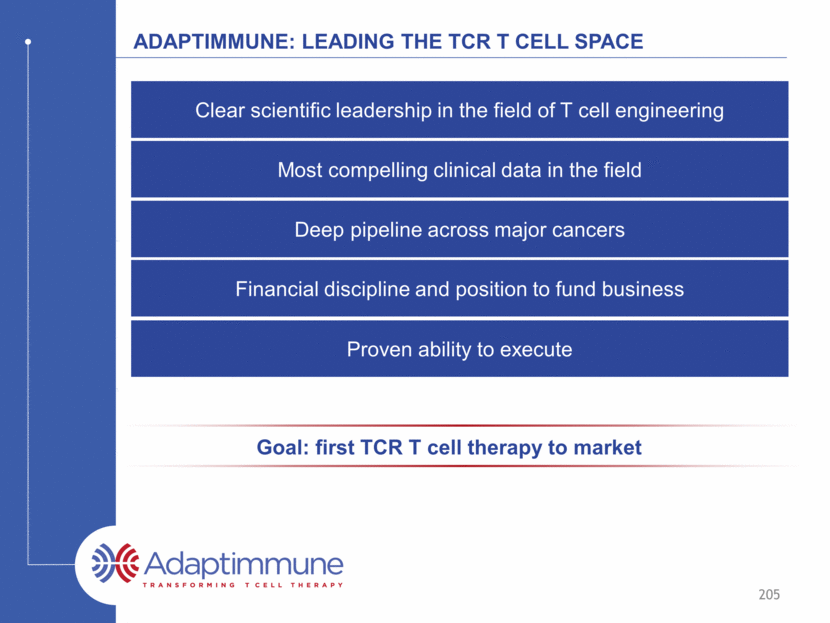 ADAPTIMMUNE: LEADING THE TCR T CELL SPACE

Clear scientific leadership in the field of T cell engineering

Most compelling clinical data in the field

Deep pipeline across major cancers

Financial discipline and position to fund business

Proven ability to execute

Goal: first TCR T cell therapy to market

Adaptimmune
TRANSFORMING T CELL THERAPY

205